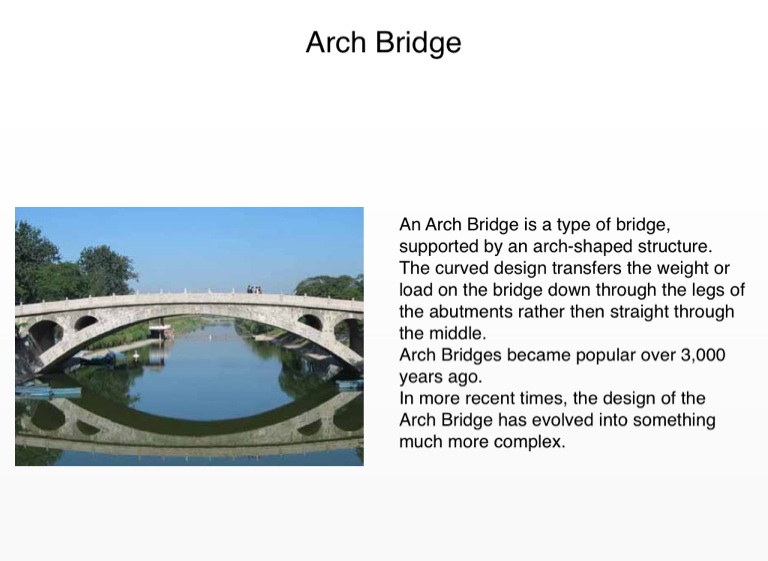 Arch Bridge

An Arch Bridge is a type of bridge, supported by an arch-shaped structure. The curved design transfers the weight or load on the bridge down through the legs of the abutments rather then straight through the middle.
Arch Bridges became popular over 3,000 years ago.
In more recent times, the design of the Arch Bridge has evolved into something much more complex.